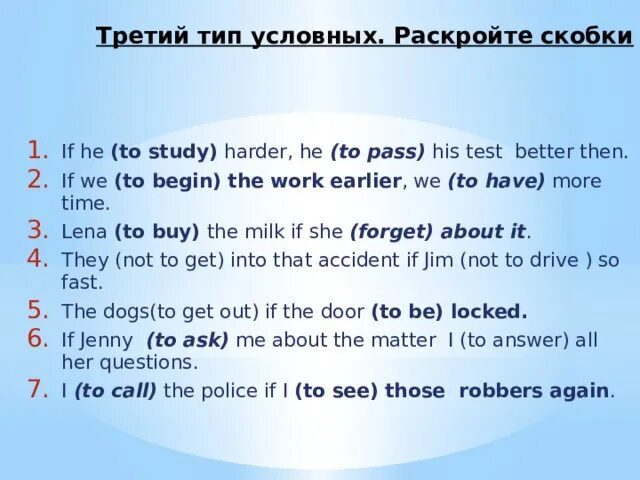 Третий тип условных. Раскройте скобки

1. If he (to study) harder, he (to pass) his test better then.
2. If we (to begin) the work earlier, we (to have) more time.
3. Lena (to buy) the milk if she (forget) about it.
4. They (not to get) into that accident if Jim (not to drive ) so fast.
5. The dogs(to get out) if the door (to be) locked.
6. If Jenny (to ask) me about the matter I (to answer) all her questions.
7. I (to call) the police if I (to see) those robbers again.